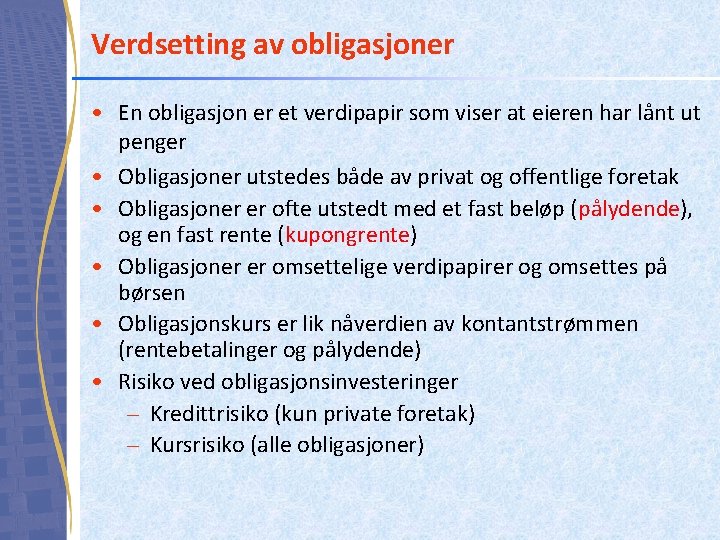 Verdsetting av obligasjoner

• En obligasjon er et verdipapir som viser at eieren har lånt ut penger
• Obligasjoner utstedes både av privat og offentlige foretak
• Obligasjoner er ofte utstedt med et fast beløp (pålydende), og en fast rente (kupongrente)
• Obligasjoner er omsettelige verdipapirer og omsettes på børsen
• Obligasjonskurs er lik nåverdien av kontantstrømmen (rentebetalinger og pålydende)
• Risiko ved obligasjonsinvesteringer
– Kredittrisiko (kun private foretak)
– Kursrisiko (alle obligasjoner)